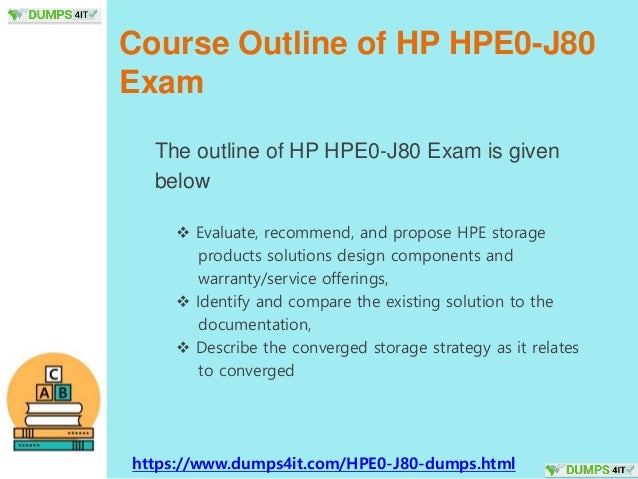 DUMPS 4IT

Course Outline of HP HPE0-J80 Exam

The outline of HP HPE0-J80 Exam is given below

❖ Evaluate, recommend, and propose HPE storage products solutions design components and warranty/service offerings,
❖ Identify and compare the existing solution to the documentation,
❖ Describe the converged storage strategy as it relates to converged

C
A B

https://www.dumps4it.com/HPE0-J80-dumps.html

DUMPS 4IT